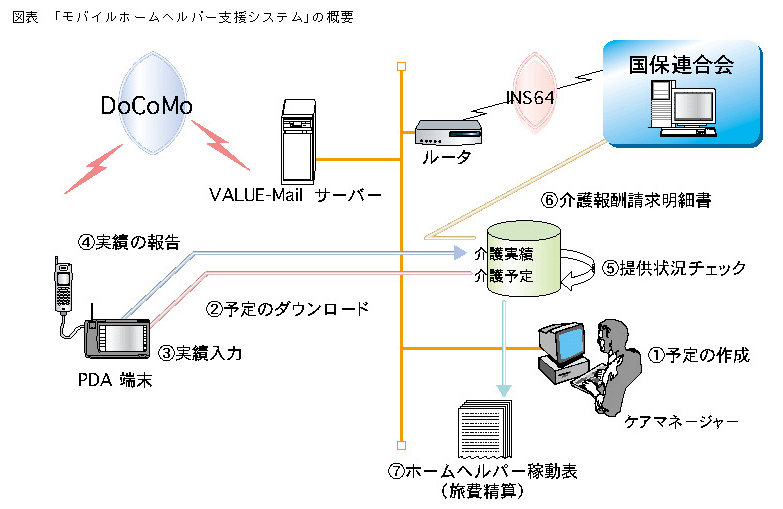 図表 「モバイルホームヘルパー支援システム」の概要

DoCoMo

VALUE-Mail サーバー

ルータ

INS64

国保連合会

⑥介護報酬請求明細書

④実績の報告

介護実績

介護予定

⑤提供状況チェック

②予定のダウンロード

③実績入力

PDA 端末

①予定の作成

ケアマネージャー

⑦ホームヘルパー稼動表
（旅費精算）